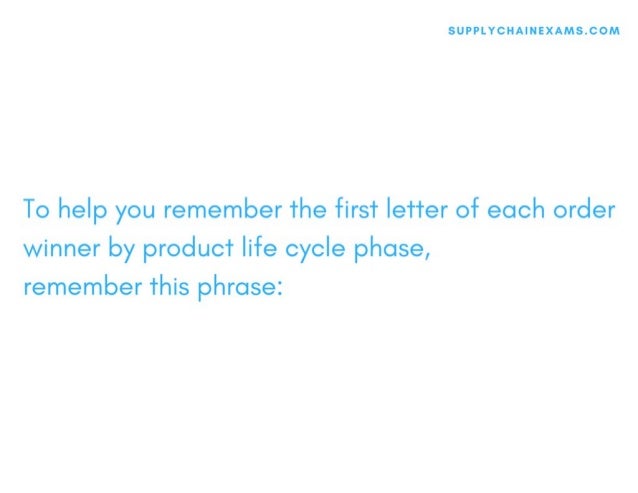 SUPPLYCHAINEXAMS.COM

To help you remember the first letter of each order winner by product life cycle phase, remember this phrase: